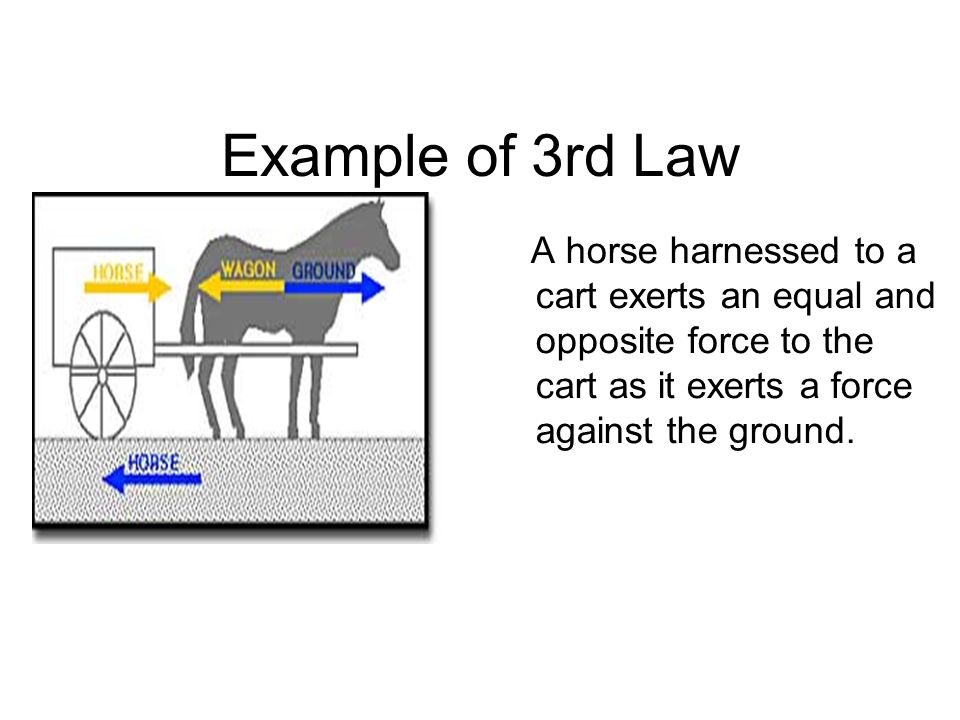 Example of 3rd Law

HORSE

WAGON

GROUND

HORSE

A horse harnessed to a cart exerts an equal and opposite force to the cart as it exerts a force against the ground.